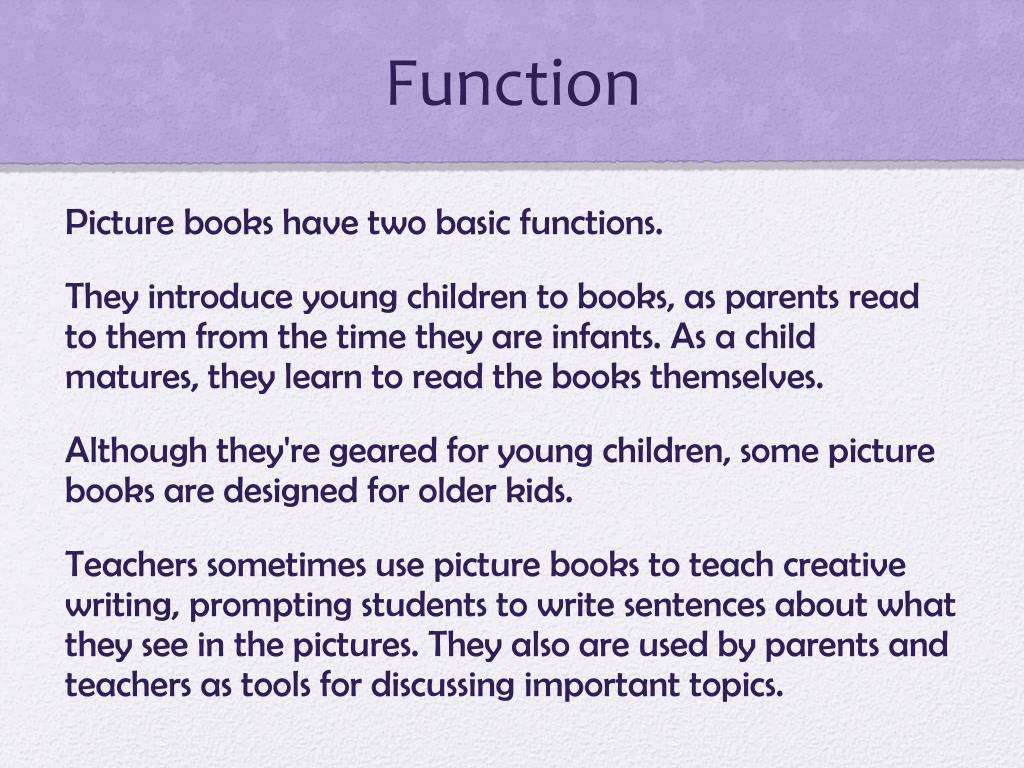 Function

Picture books have two basic functions.

They introduce young children to books, as parents read to them from the time they are infants. As a child matures, they learn to read the books themselves.

Although they're geared for young children, some picture books are designed for older kids.

Teachers sometimes use picture books to teach creative writing, prompting students to write sentences about what they see in the pictures. They also are used by parents and teachers as tools for discussing important topics.